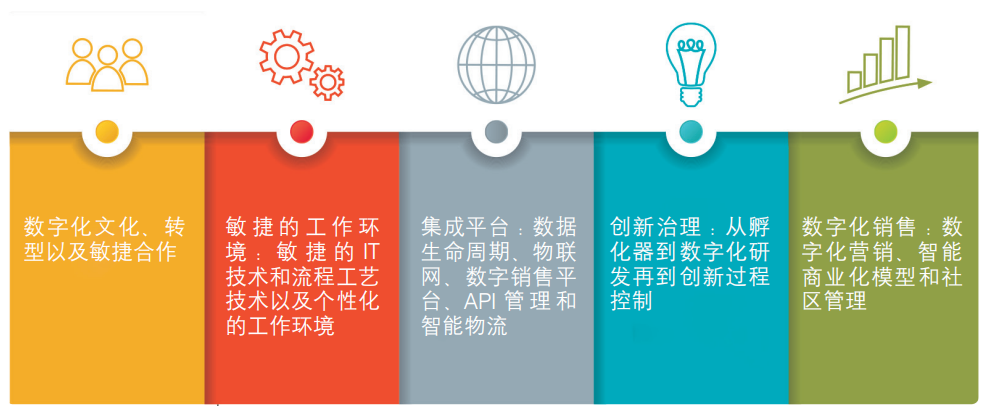 数字化文化、转型以及敏捷合作

敏捷的工作环境：敏捷的 IT 技术和流程工艺技术以及个性化的工作环境

集成平台：数据生命周期、物联网、数字销售平台、API 管理和智能物流

创新治理：从孵化器到数字化研发再到创新过程控制

数字化销售：数字化营销、智能商业化模型和社区管理